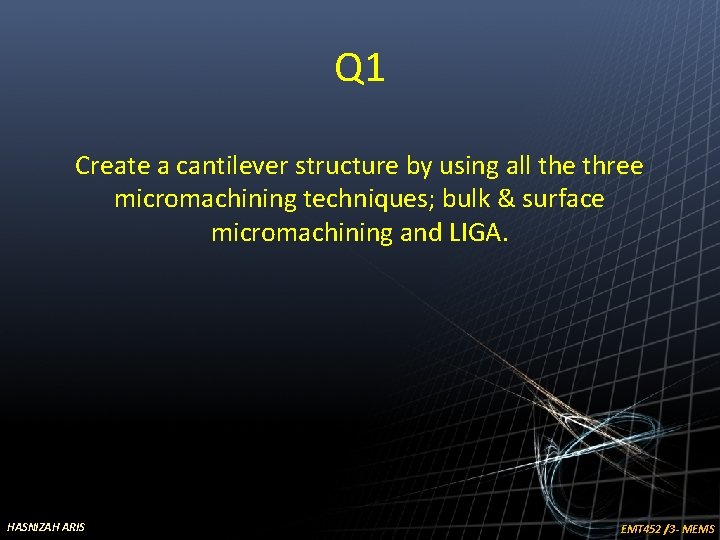 Q1

Create a cantilever structure by using all the three micromachining techniques; bulk & surface micromachining and LIGA.

HASNIZAH ARIS

EMT452 /3- MEMS